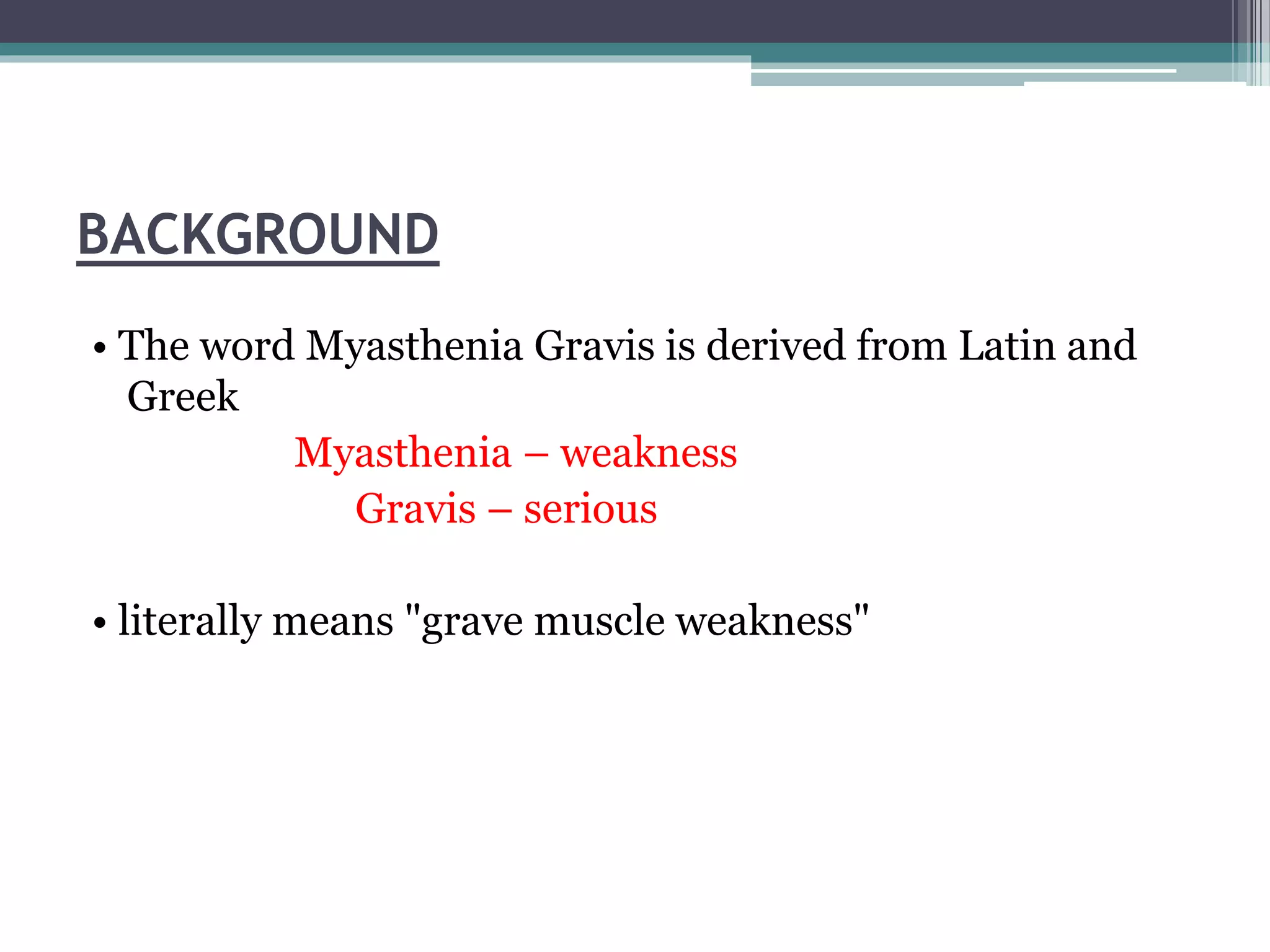 BACKGROUND

• The word Myasthenia Gravis is derived from Latin and Greek

Myasthenia – weakness

Gravis – serious

• literally means "grave muscle weakness"